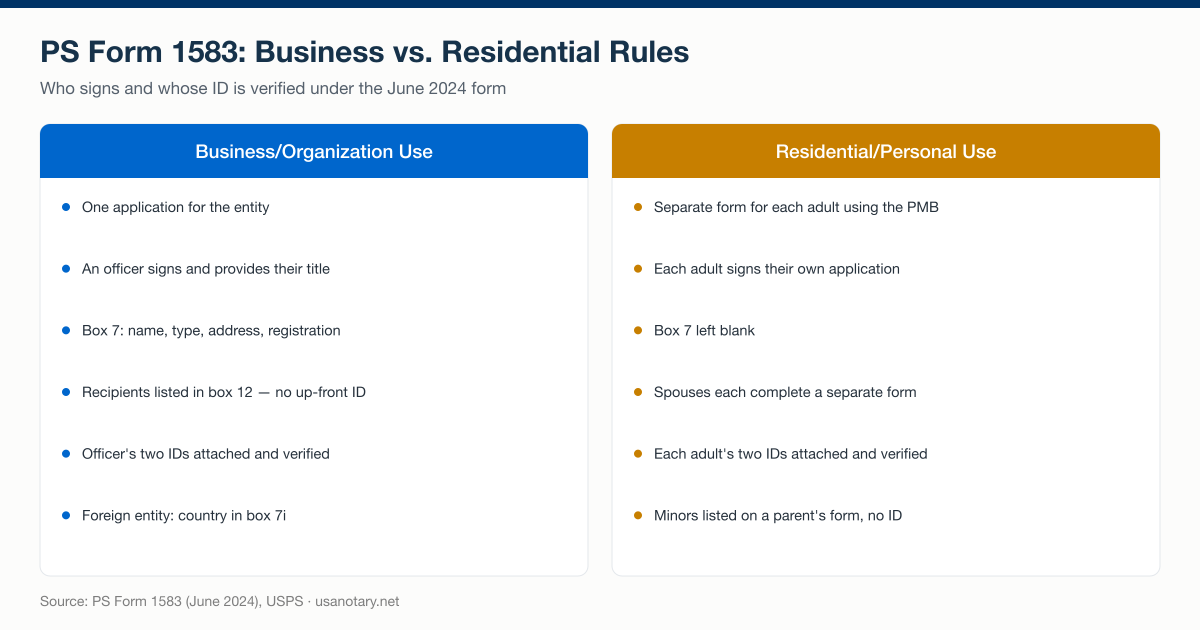 PS Form 1583: Business vs. Residential Rules

Who signs and whose ID is verified under the June 2024 form

Business/Organization Use

- One application for the entity
- An officer signs and provides their title
- Box 7: name, type, address, registration
- Recipients listed in box 12 — no up-front ID
- Officer's two IDs attached and verified
- Foreign entity: country in box 7i

Residential/Personal Use

- Separate form for each adult using the PMB
- Each adult signs their own application
- Box 7 left blank
- Spouses each complete a separate form
- Each adult's two IDs attached and verified
- Minors listed on a parent's form, no ID

Source: PS Form 1583 (June 2024), USPS · usanotary.net